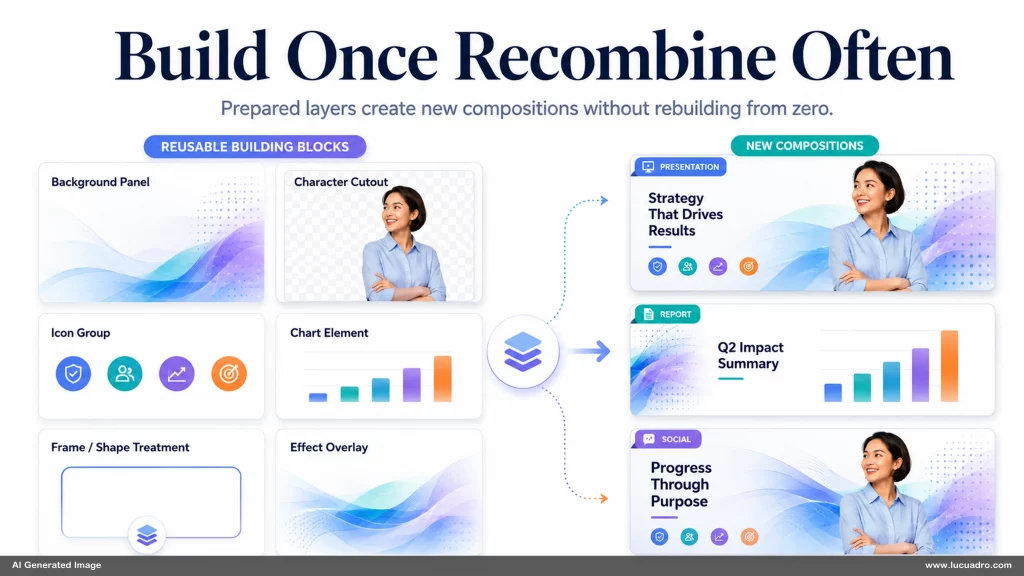 Build Once Recombine Often

Prepared layers create new compositions without rebuilding from zero.

REUSABLE BUILDING BLOCKS

Background Panel

Character Cutout

Icon Group

Chart Element

Frame / Shape Treatment

Effect Overlay

NEW COMPOSITIONS

PRESENTATION

Strategy That Drives Results

REPORT

Q2 Impact Summary

SOCIAL

Progress Through Purpose

AI Generated Image

www.lucuadro.com